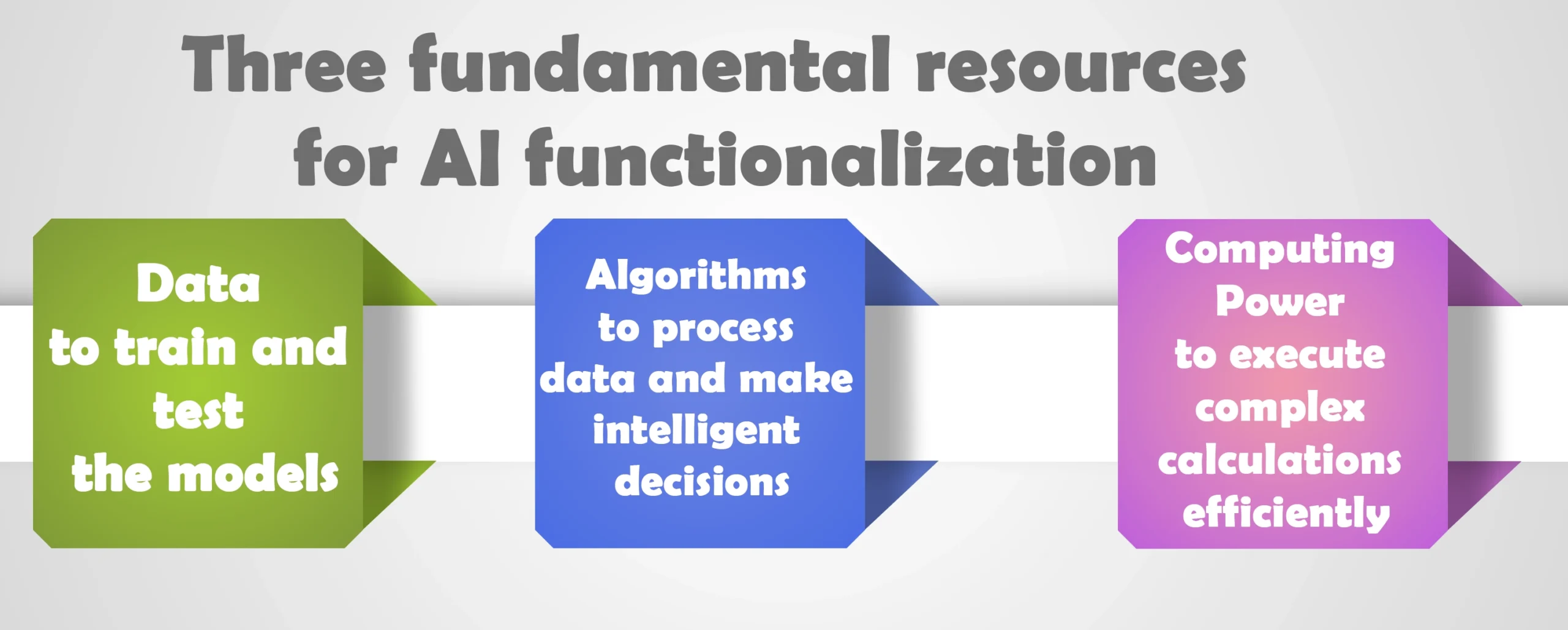 Three fundamental resources for AI functionalization

Data
to train and test the models

Algorithms
to process data and make intelligent decisions

Computing Power
to execute complex calculations efficiently